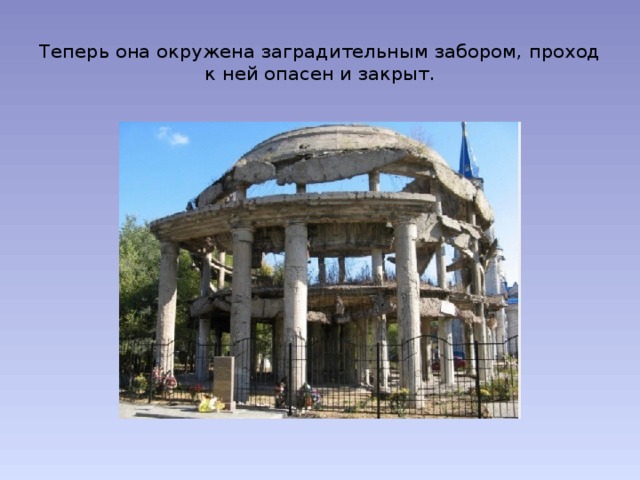 Теперь она окружена заградительным забором, проход к ней опасен и закрыт.